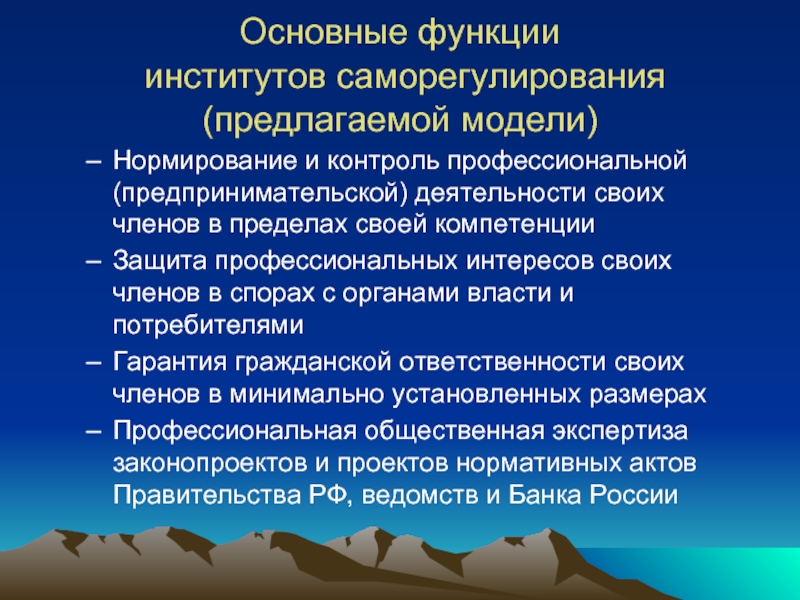 Основные функции институтов саморегулирования (предлагаемой модели)

– Нормирование и контроль профессиональной (предпринимательской) деятельности своих членов в пределах своей компетенции
– Защита профессиональных интересов своих членов в спорах с органами власти и потребителями
– Гарантия гражданской ответственности своих членов в минимально установленных размерах
– Профессиональная общественная экспертиза законопроектов и проектов нормативных актов Правительства РФ, ведомств и Банка России